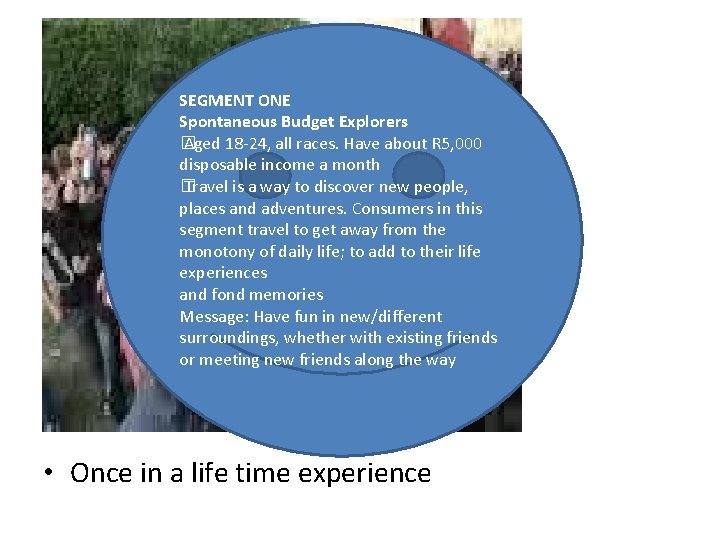 SEGMENT ONE
Spontaneous Budget Explorers
Aged 18-24, all races. Have about R5,000 disposable income a month
Travel is a way to discover new people, places and adventures. Consumers in this segment travel to get away from the monotony of daily life; to add to their life experiences
and fond memories
Message: Have fun in new/different surroundings, whether with existing friends or meeting new friends along the way

• Once in a life time experience